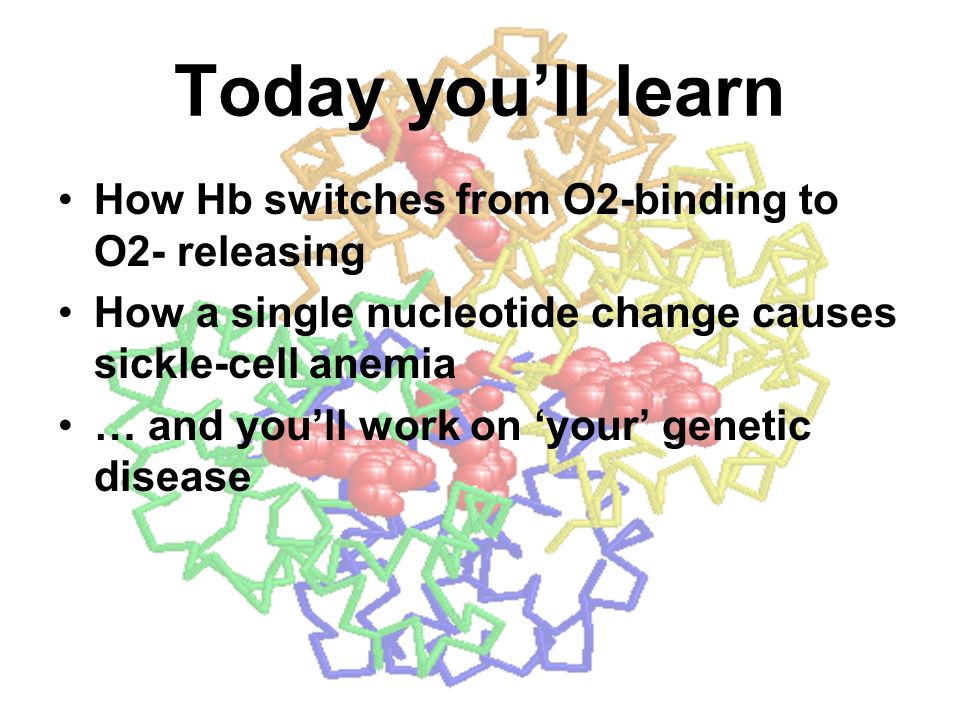 Today you’ll learn

• How Hb switches from O2-binding to O2- releasing
• How a single nucleotide change causes sickle-cell anemia
• … and you’ll work on ‘your’ genetic disease